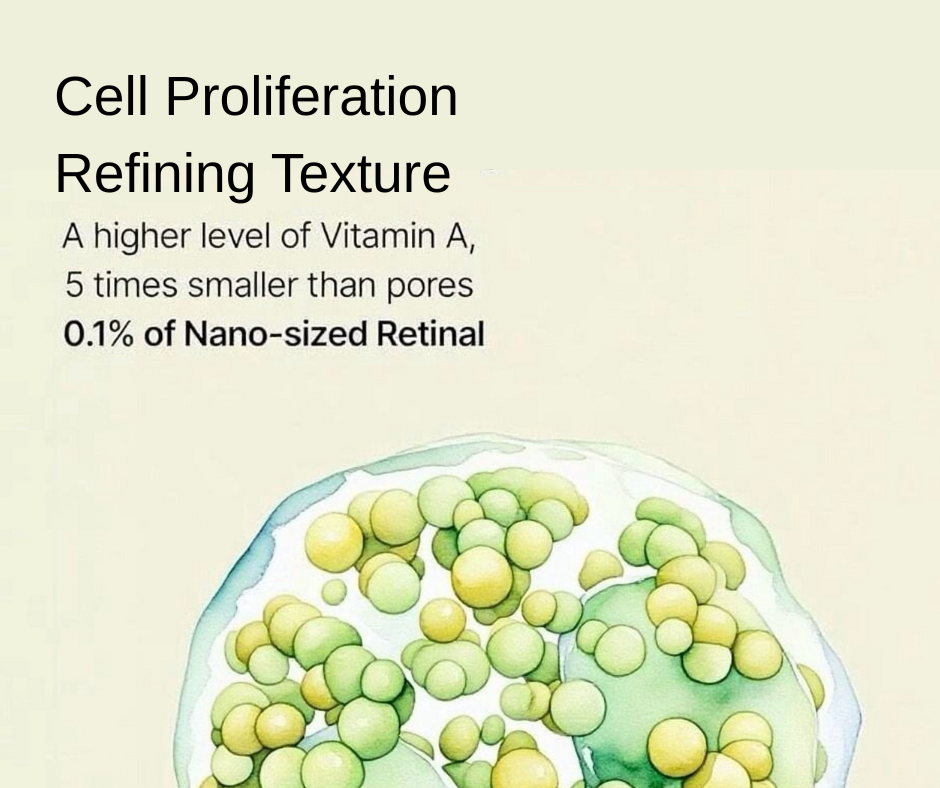 Cell Proliferation
Refining Texture

A higher level of Vitamin A,
5 times smaller than pores
0.1% of Nano-sized Retinal